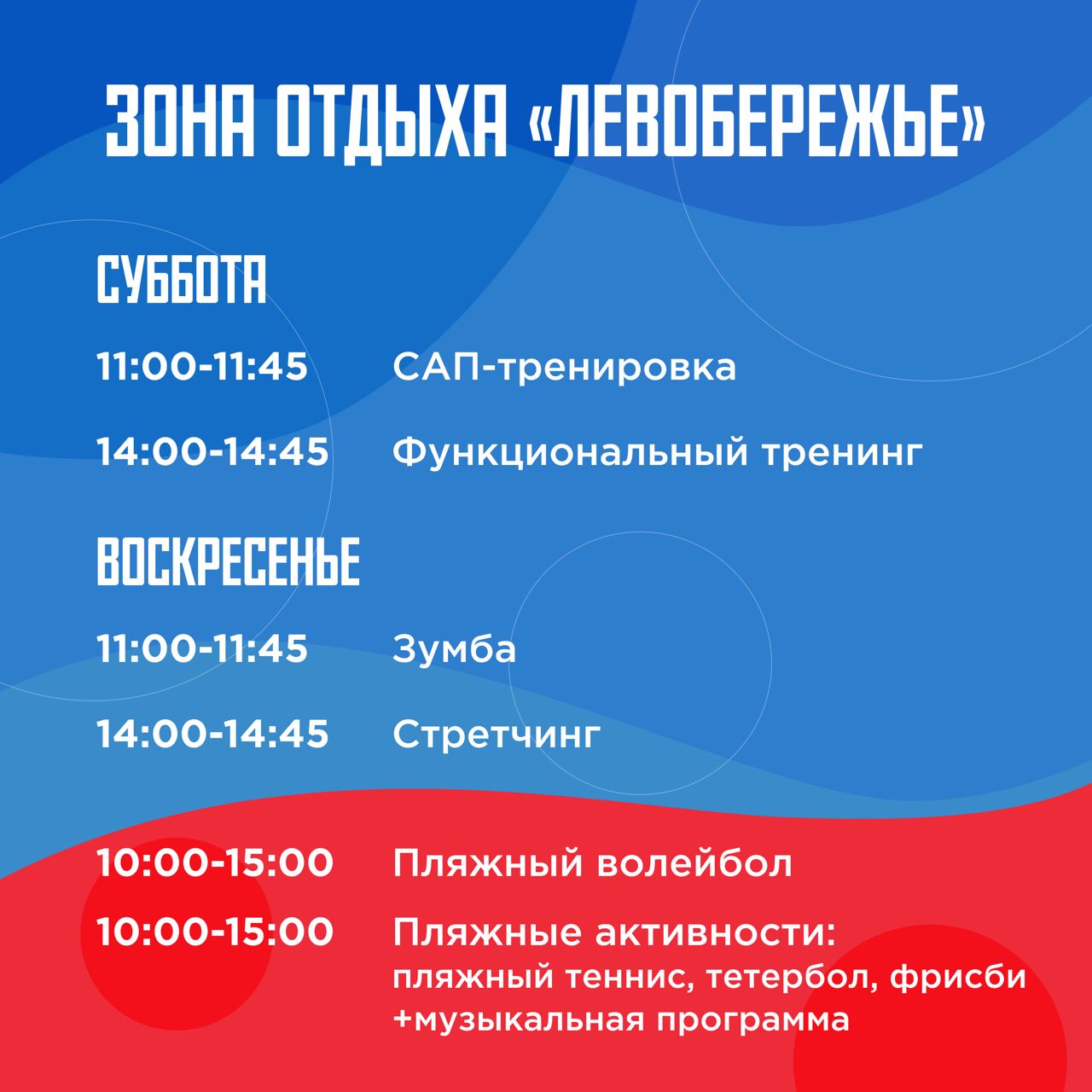 ЗОНА ОТДЫХА «ЛЕВОБЕРЕЖЬЕ»

СУББОТА

11:00-11:45 САП-тренировка

14:00-14:45 Функциональный тренинг

ВОСКРЕСЕНЬЕ

11:00-11:45 Зумба

14:00-14:45 Стретчинг

10:00-15:00 Пляжный волейбол

10:00-15:00 Пляжные активности: пляжный теннис, тетербол, фрисби +музыкальная программа